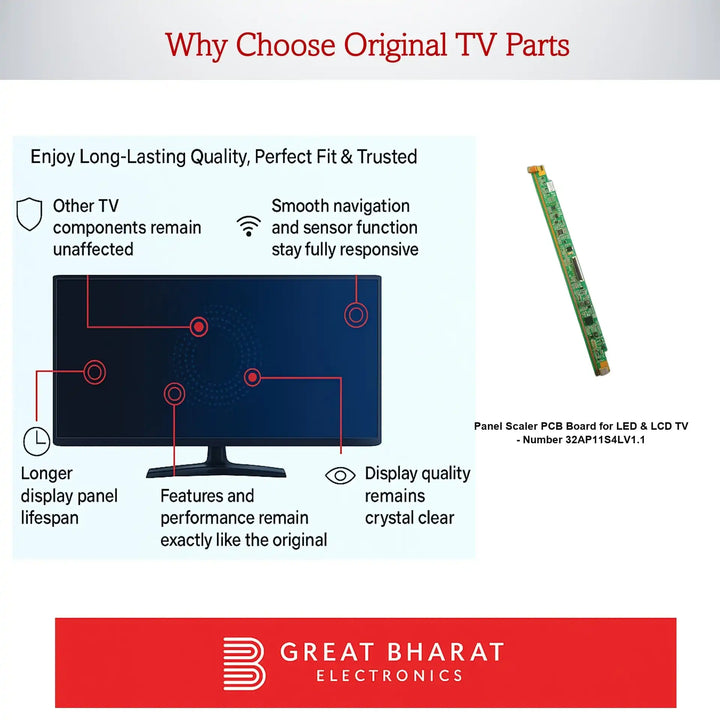 Why Choose Original TV Parts

Enjoy Long-Lasting Quality, Perfect Fit & Trusted

Other TV components remain unaffected

Smooth navigation and sensor function stay fully responsive

Longer display panel lifespan

Features and performance remain exactly like the original

Display quality remains crystal clear

Panel Scaler PCB Board for LED & LCD TV - Number 32AP11S4LV1.1

GREAT BHARAT
ELECTRONICS